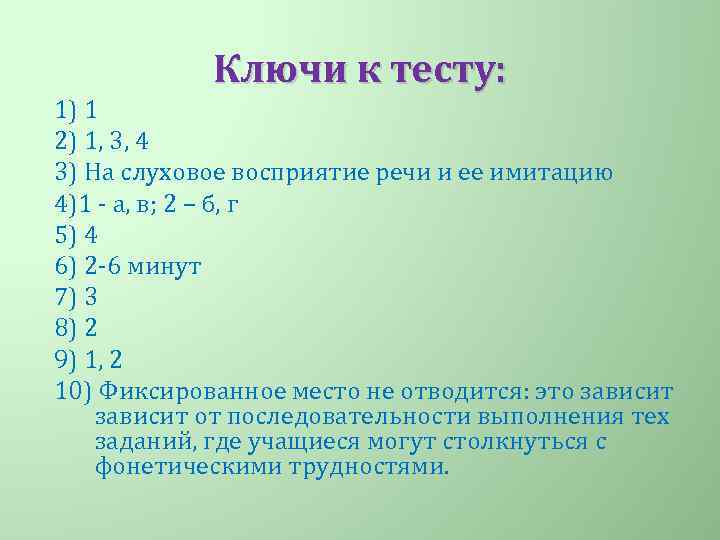 Ключи к тесту:

1) 1
2) 1, 3, 4
3) На слуховое восприятие речи и ее имитацию
4)1 - а, в; 2 – б, г
5) 4
6) 2-6 минут
7) 3
8) 2
9) 1, 2
10) Фиксированное место не отводится: это зависит зависит от последовательности выполнения тех заданий, где учащиеся могут столкнуться с фонетическими трудностями.